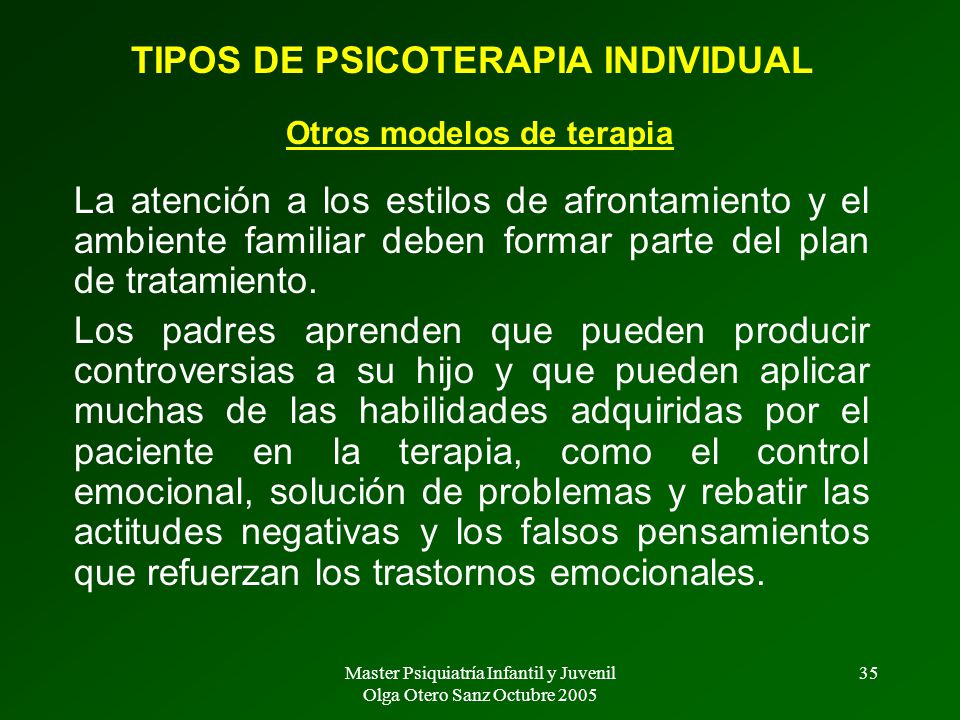 TIPOS DE PSICOTERAPIA INDIVIDUAL

Otros modelos de terapia

La atención a los estilos de afrontamiento y el ambiente familiar deben formar parte del plan de tratamiento.

Los padres aprenden que pueden producir controversias a su hijo y que pueden aplicar muchas de las habilidades adquiridas por el paciente en la terapia, como el control emocional, solución de problemas y rebatir las actitudes negativas y los falsos pensamientos que refuerzan los trastornos emocionales.

Master Psiquiatría Infantil y Juvenil
Olga Otero Sanz Octubre 2005

35